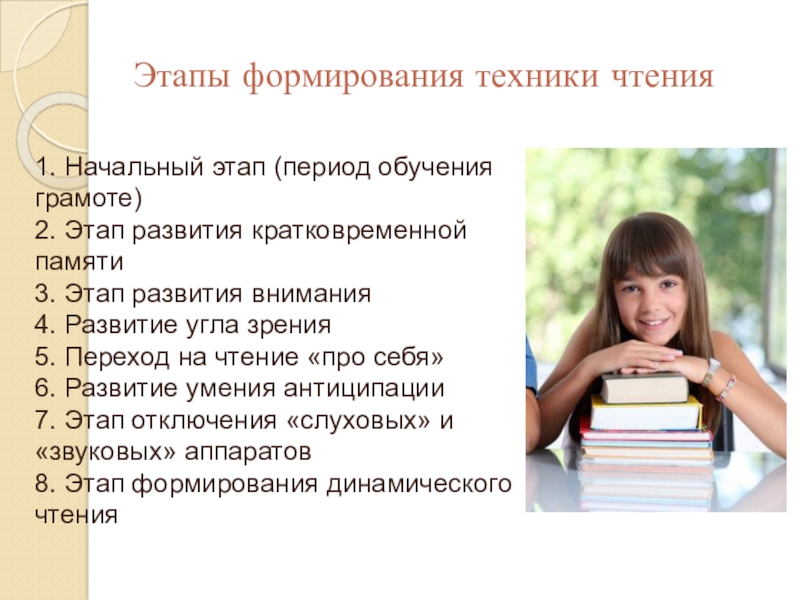 Этапы формирования техники чтения

1. Начальный этап (период обучения грамоте)
2. Этап развития кратковременной памяти
3. Этап развития внимания
4. Развитие угла зрения
5. Переход на чтение «про себя»
6. Развитие умения антиципации
7. Этап отключения «слуховых» и «звуковых» аппаратов
8. Этап формирования динамического чтения